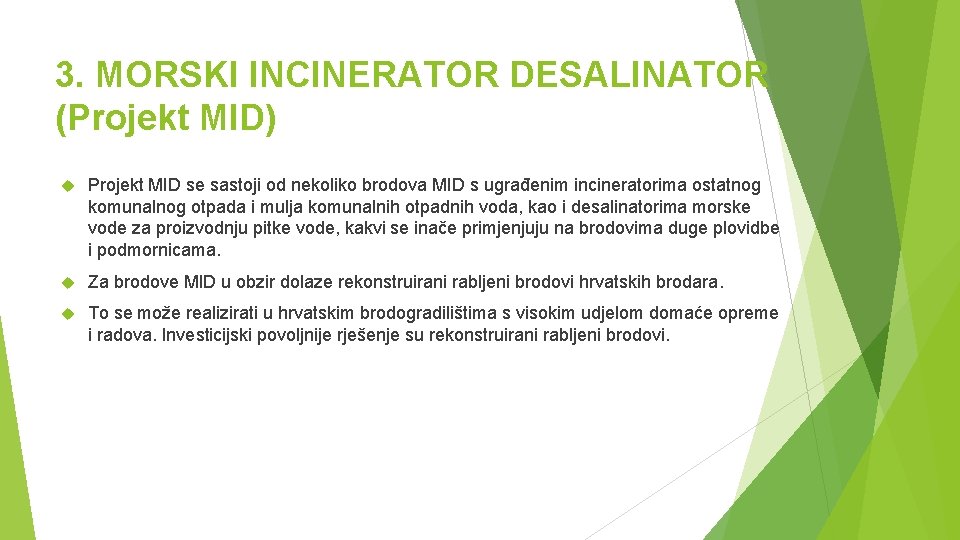 3. MORSKI INCINERATOR DESALINATOR (Projekt MID)

Projekt MID se sastoji od nekoliko brodova MID s ugrađenim incineratorima ostatnog komunalnog otpada i mulja komunalnih otpadnih voda, kao i desalinatorima morske vode za proizvodnju pitke vode, kakvi se inače primjenjuju na brodovima duge plovidbe i podmornicama.

Za brodove MID u obzir dolaze rekonstruirani rabljeni brodovi hrvatskih brodara.

To se može realizirati u hrvatskim brodogradilištima s visokim udjelom domaće opreme i radova. Investicijski povoljnije rješenje su rekonstruirani rabljeni brodovi.